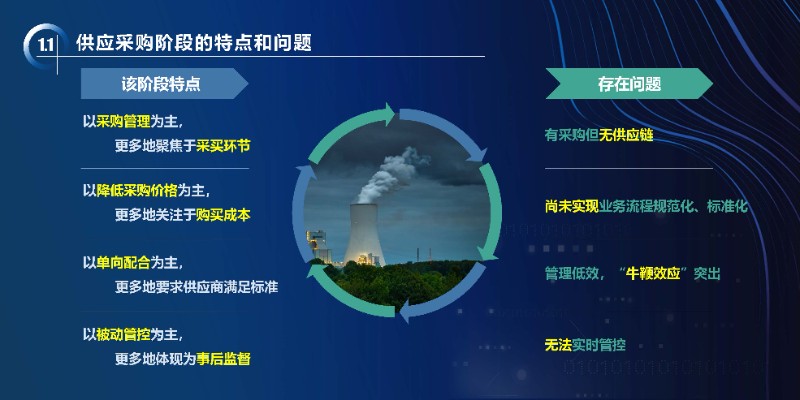 1.1 供应采购阶段的特点和问题

该阶段特点

以采购管理为主，
更多地聚焦于采买环节

以降低采购价格为主，
更多地关注于购买成本

以单向配合为主，
更多地要求供应商满足标准

以被动管控为主，
更多地体现为事后监督

存在问题

有采购但无供应链

尚未实现业务流程规范化、标准化

管理低效，“牛鞭效应”突出

无法实时管控